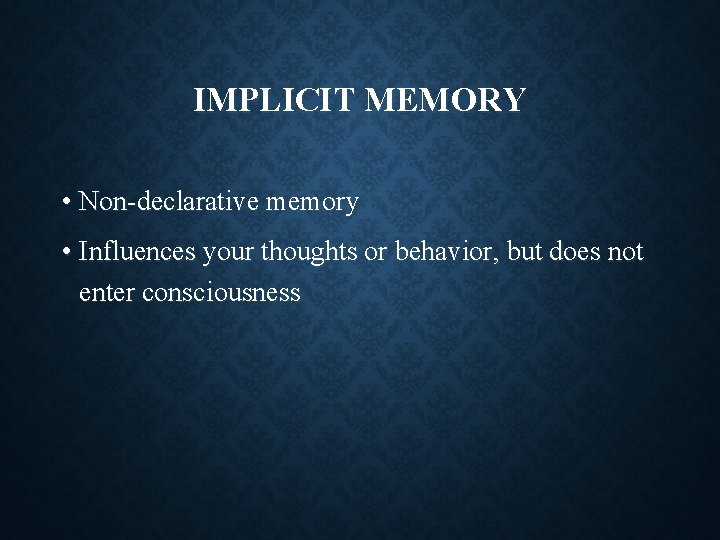 IMPLICIT MEMORY

• Non-declarative memory
• Influences your thoughts or behavior, but does not enter consciousness